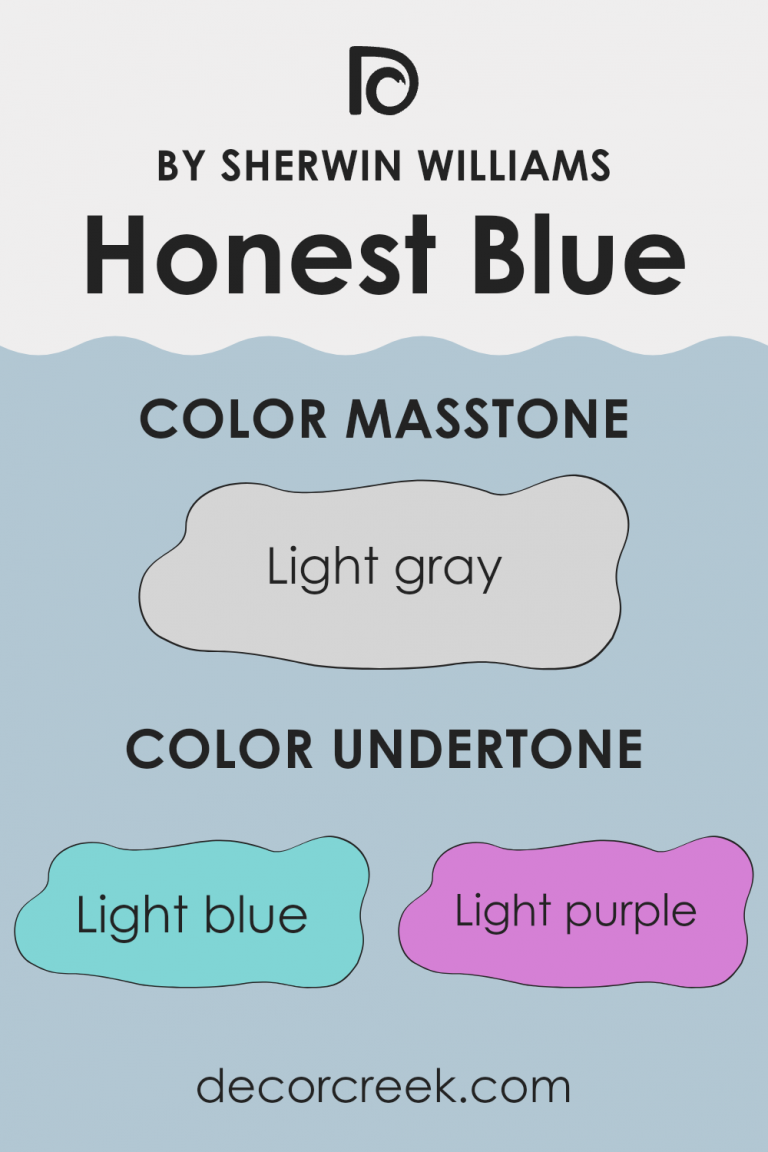 BY SHERWIN WILLIAMS

Honest Blue

COLOR MASSTONE

Light gray

COLOR UNDERTONE

Light blue

Light purple

decorcreek.com